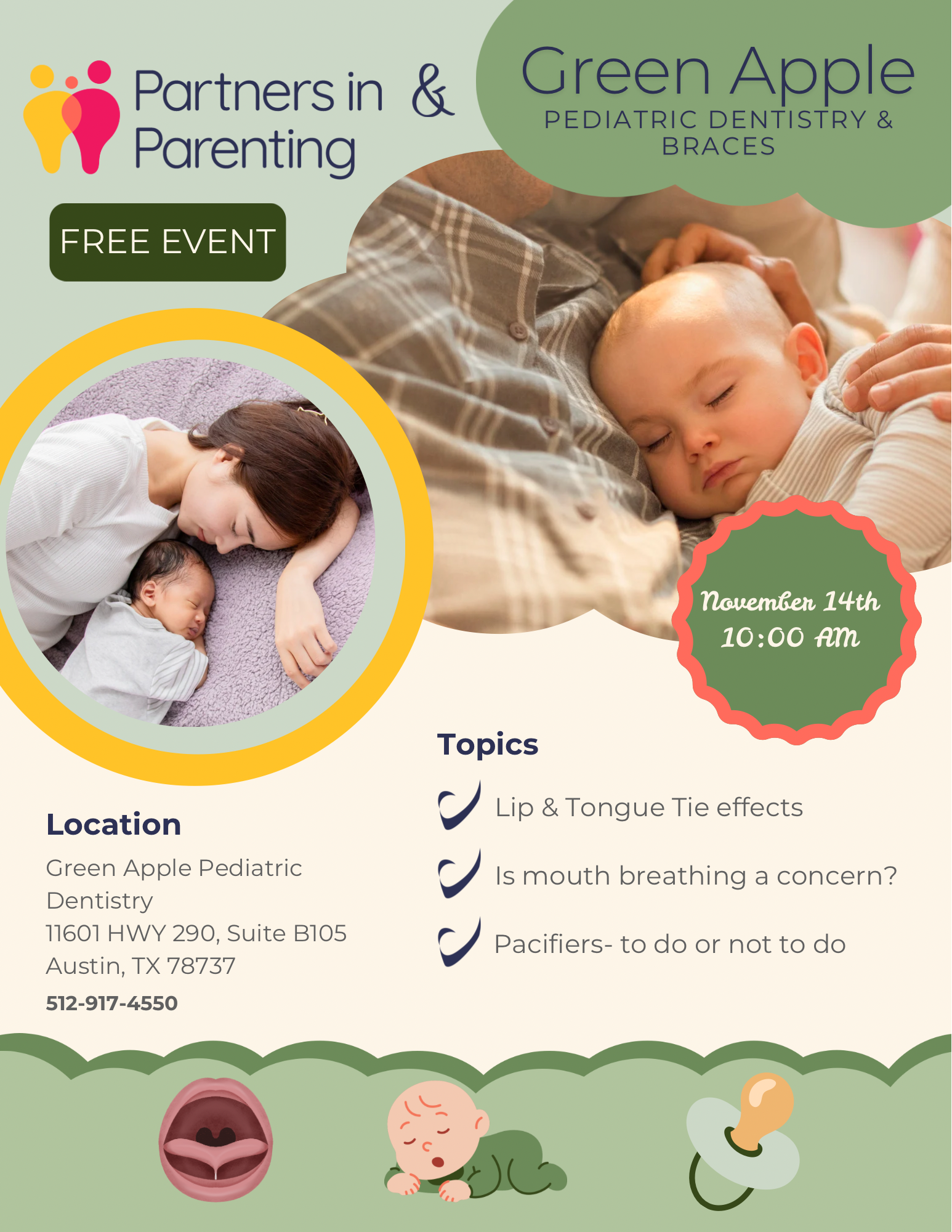 Partners in Parenting

&

Green Apple
PEDIATRIC DENTISTRY & BRACES

FREE EVENT

November 14th
10:00 AM

Topics

Lip & Tongue Tie effects

Is mouth breathing a concern?

Pacifiers- to do or not to do

Location

Green Apple Pediatric Dentistry
11601 HWY 290, Suite B105
Austin, TX 78737
512-917-4550